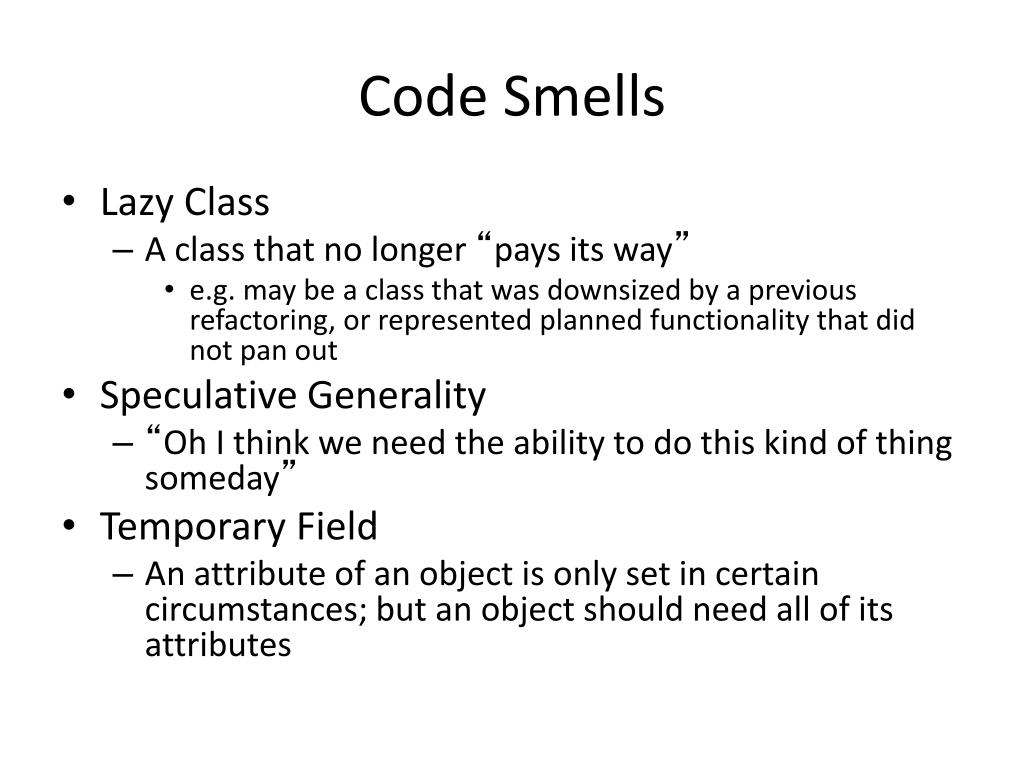 Code Smells

• Lazy Class
– A class that no longer “pays its way”
• e.g. may be a class that was downsized by a previous refactoring, or represented planned functionality that did not pan out

• Speculative Generality
– “Oh I think we need the ability to do this kind of thing someday”

• Temporary Field
– An attribute of an object is only set in certain circumstances; but an object should need all of its attributes